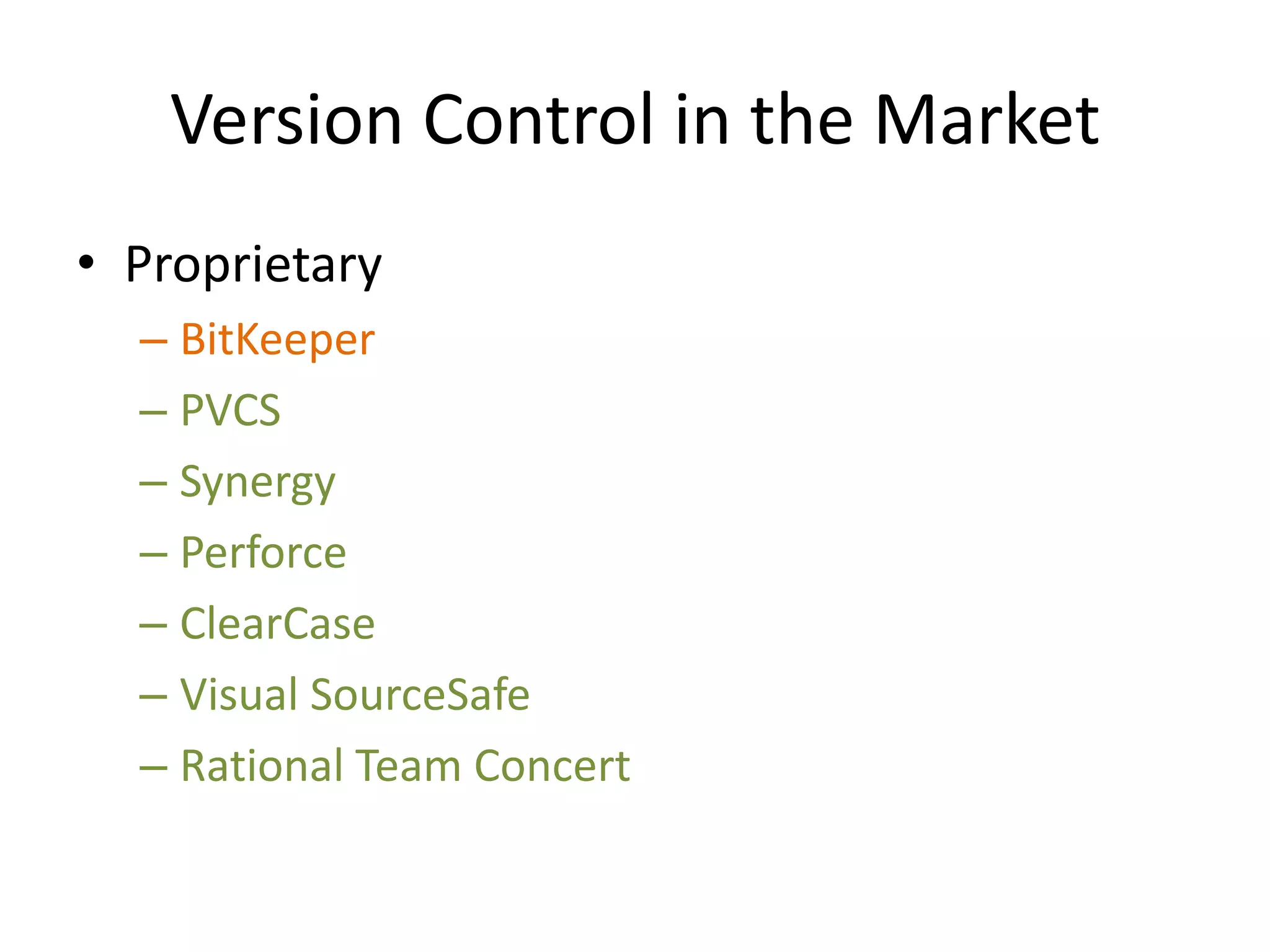 Version Control in the Market

• Proprietary
– BitKeeper
– PVCS
– Synergy
– Perforce
– ClearCase
– Visual SourceSafe
– Rational Team Concert